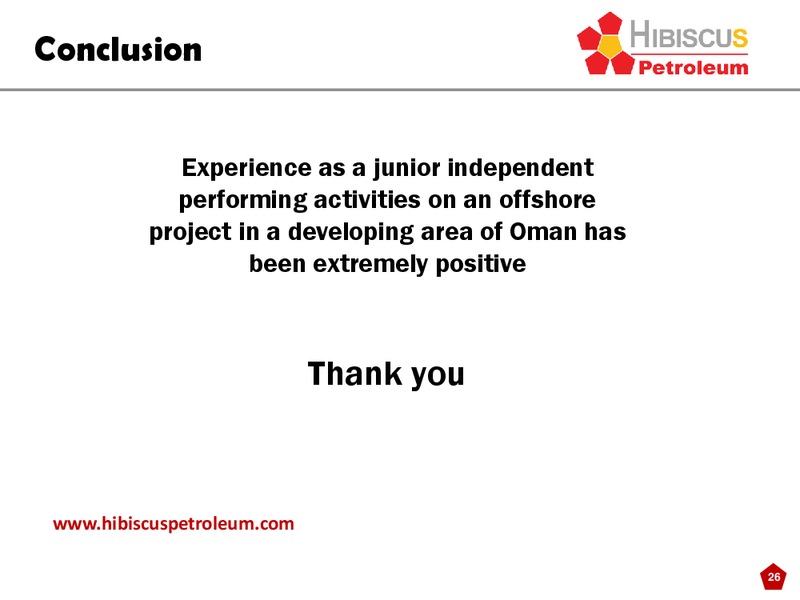 Conclusion

HIBISCUS
Petroleum

Experience as a junior independent performing activities on an offshore project in a developing area of Oman has been extremely positive

Thank you

www.hibiscuspetroleum.com

26